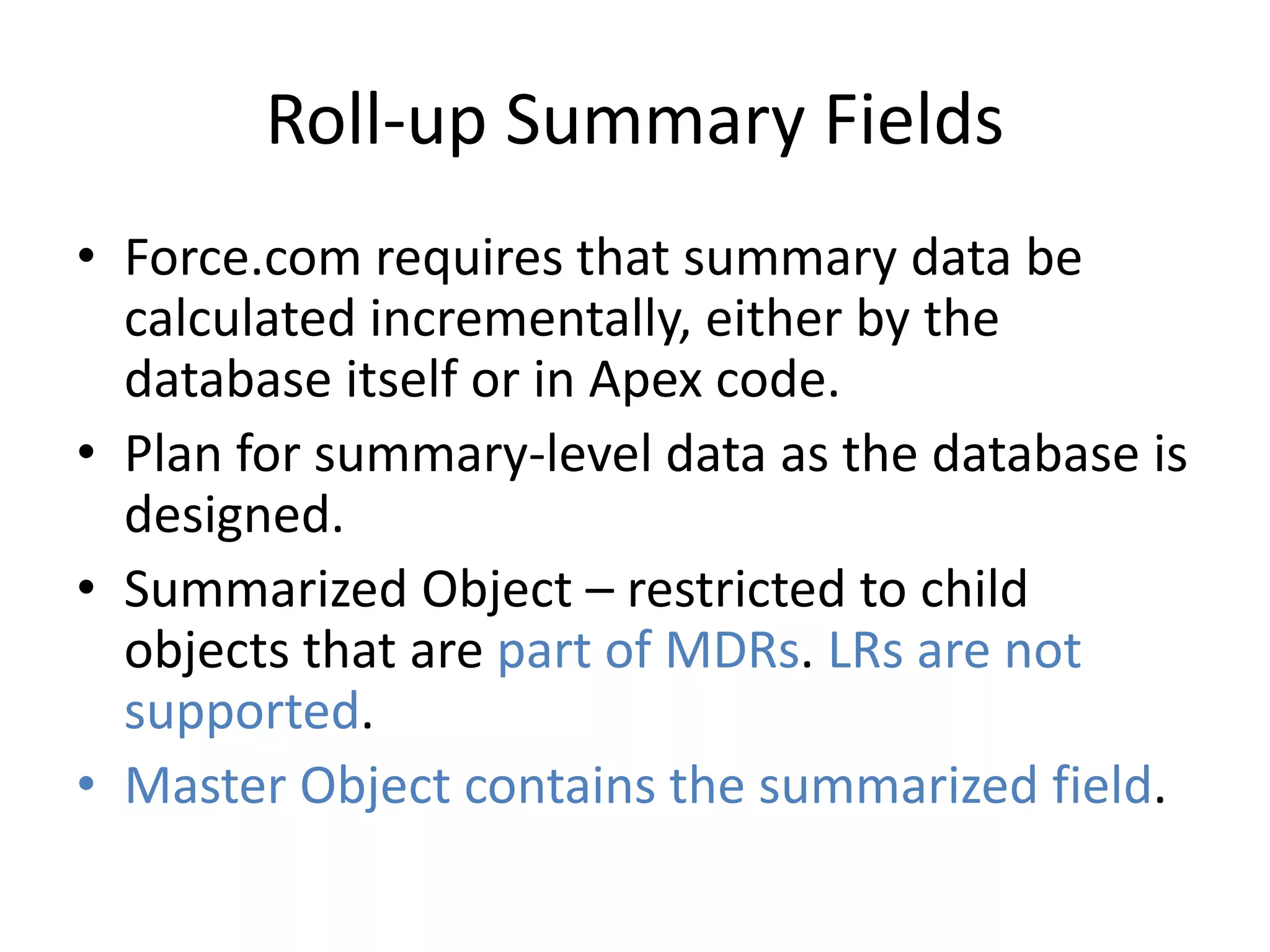 Roll-up Summary Fields

• Force.com requires that summary data be calculated incrementally, either by the database itself or in Apex code.
• Plan for summary-level data as the database is designed.
• Summarized Object – restricted to child objects that are part of MDRs. LRs are not supported.
• Master Object contains the summarized field.